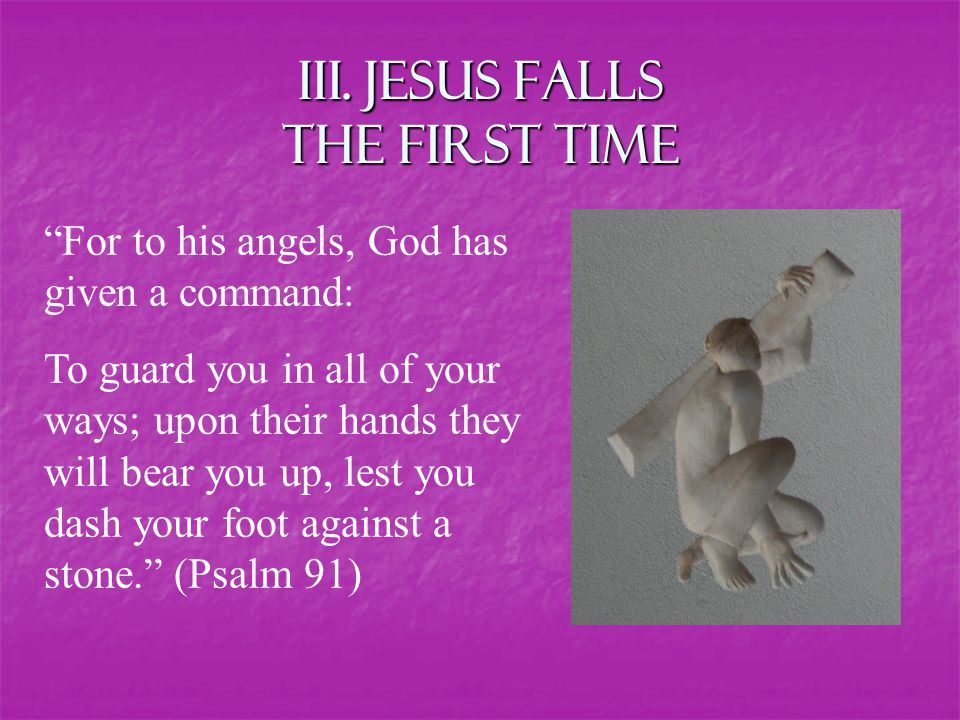 III. JESUS FALLS
THE FIRST TIME

“For to his angels, God has given a command:

To guard you in all of your ways; upon their hands they will bear you up, lest you dash your foot against a stone.” (Psalm 91)